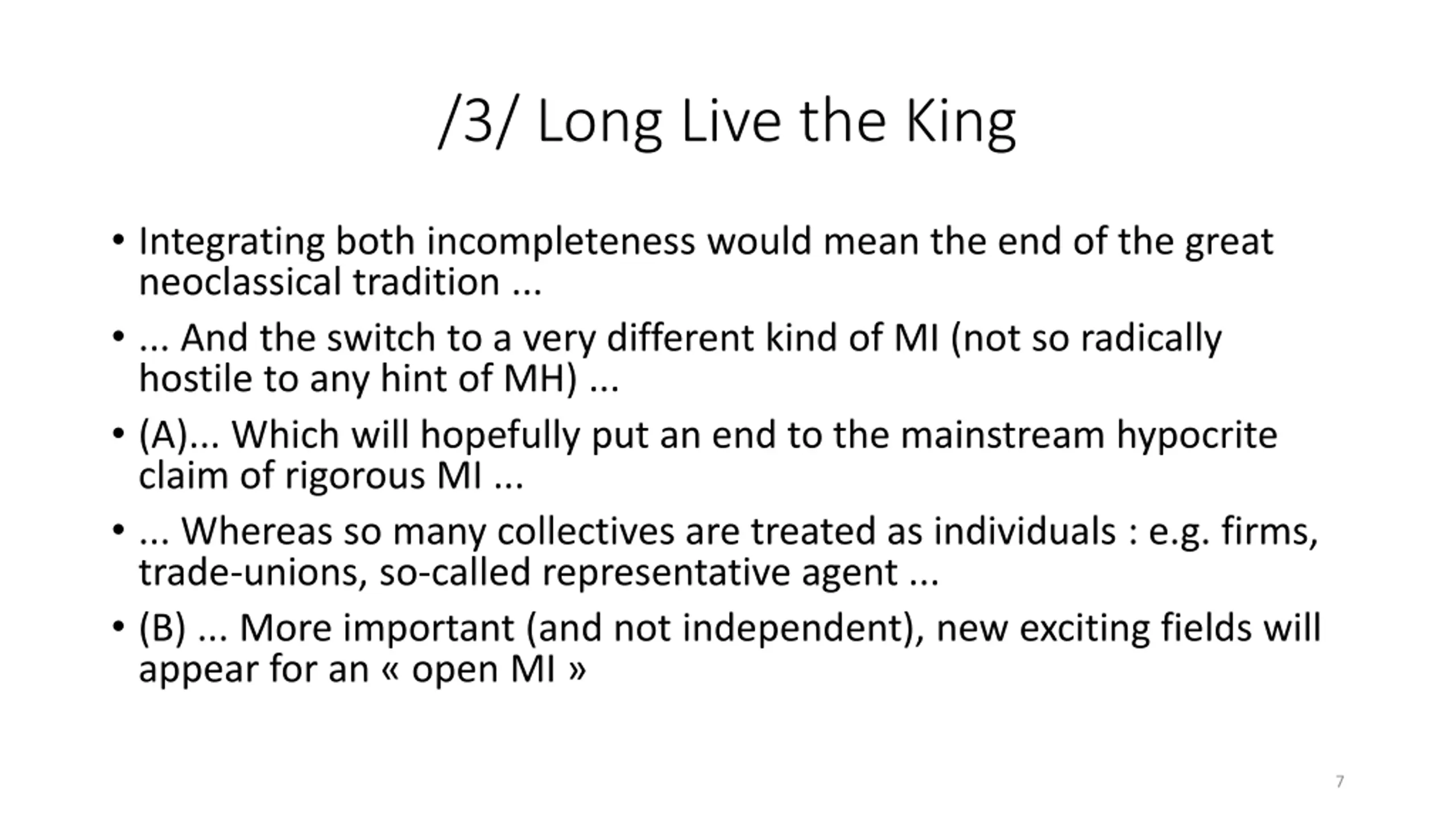 /3/ Long Live the King

• Integrating both incompleteness would mean the end of the great neoclassical tradition ...

• ... And the switch to a very different kind of MI (not so radically hostile to any hint of MH) ...

• (A)... Which will hopefully put an end to the mainstream hypocrite claim of rigorous MI ...

• ... Whereas so many collectives are treated as individuals : e.g. firms, trade-unions, so-called representative agent ...

• (B) ... More important (and not independent), new exciting fields will appear for an « open MI »

7